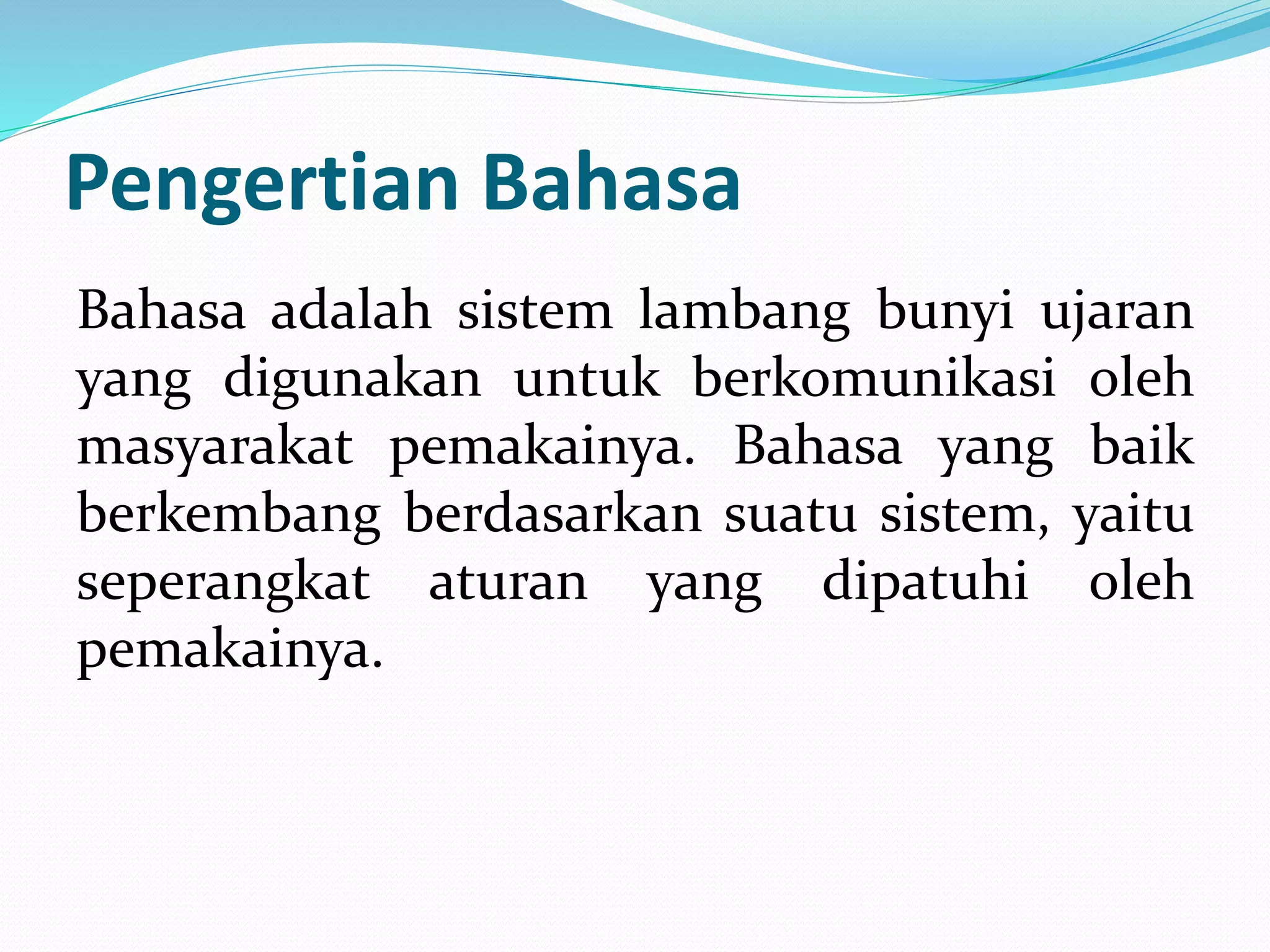 Pengertian Bahasa

Bahasa adalah sistem lambang bunyi ujaran yang digunakan untuk berkomunikasi oleh masyarakat pemakainya. Bahasa yang baik berkembang berdasarkan suatu sistem, yaitu seperangkat aturan yang dipatuhi oleh pemakainya.